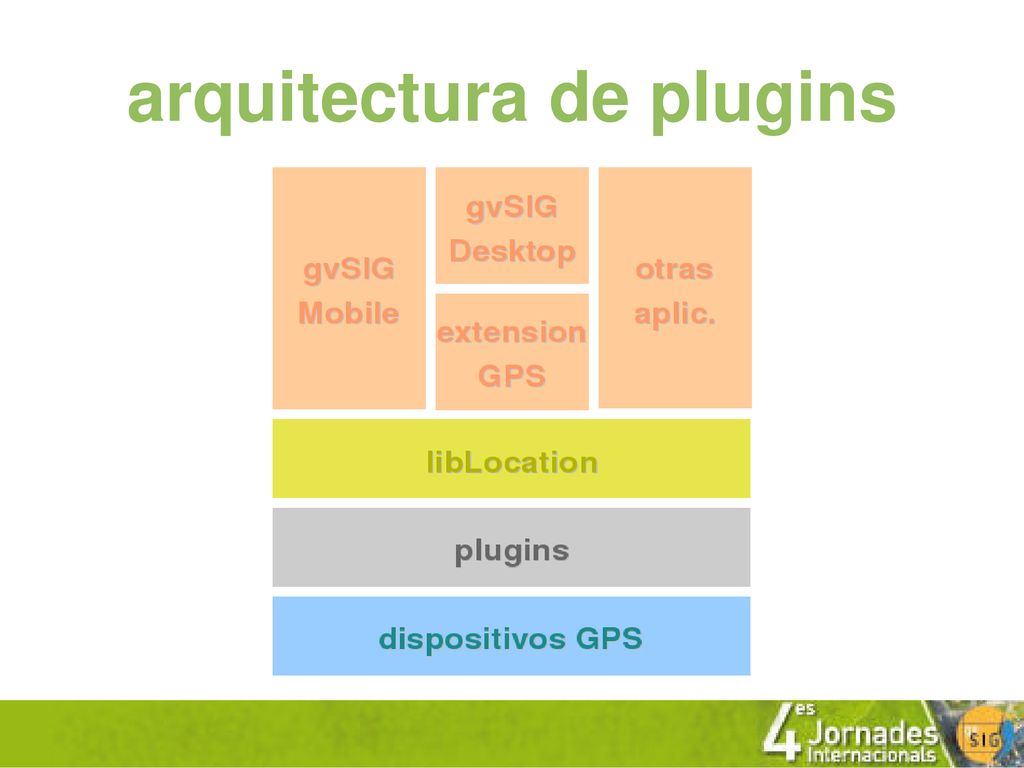 arquitectura de plugins

gvSIG Mobile

gvSIG Desktop

extension GPS

otras aplic.

libLocation

plugins

dispositivos GPS

4es Jornades Internacionals

SIG